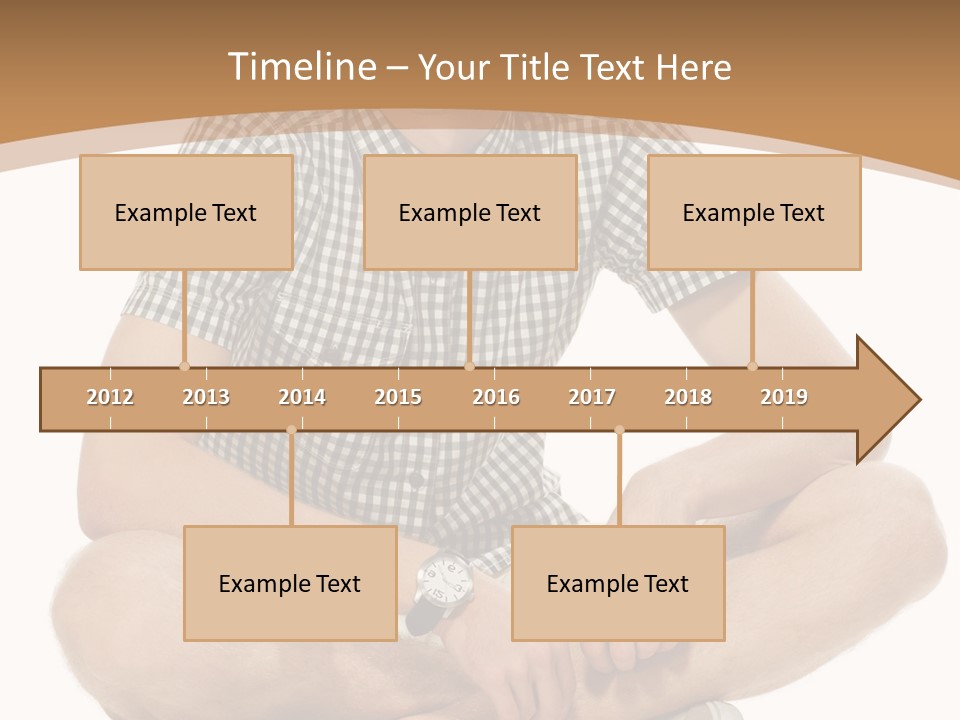 Timeline – Your Title Text Here

Example Text

Example Text

Example Text

2012 2013 2014 2015 2016 2017 2018 2019

Example Text

Example Text